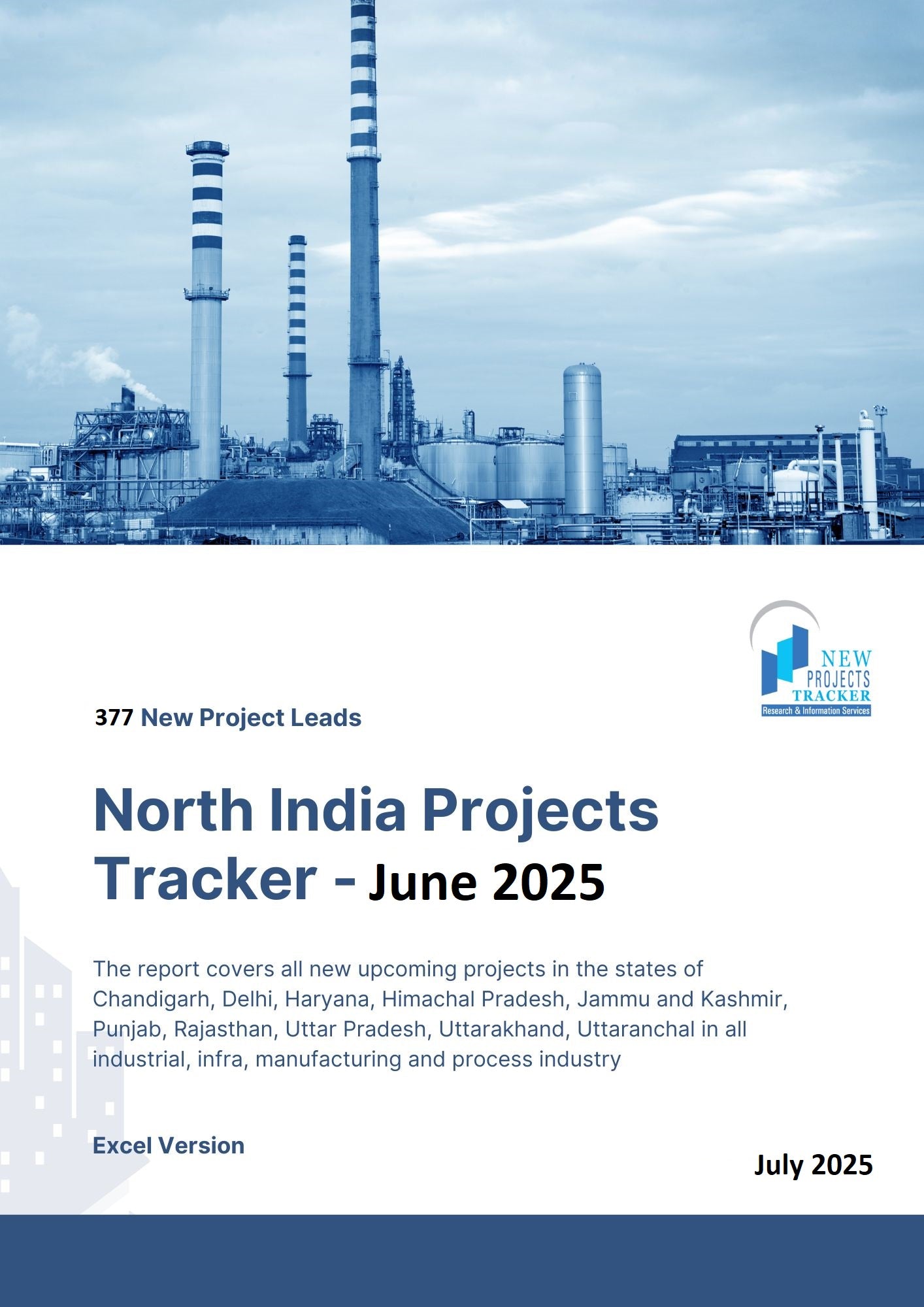 NEW PROJECTS TRACKER
Research & Information Services

377 New Project Leads

North India Projects Tracker - June 2025

The report covers all new upcoming projects in the states of Chandigarh, Delhi, Haryana, Himachal Pradesh, Jammu and Kashmir, Punjab, Rajasthan, Uttar Pradesh, Uttarakhand, Uttaranchal in all industrial, infra, manufacturing and process industry

Excel Version

July 2025